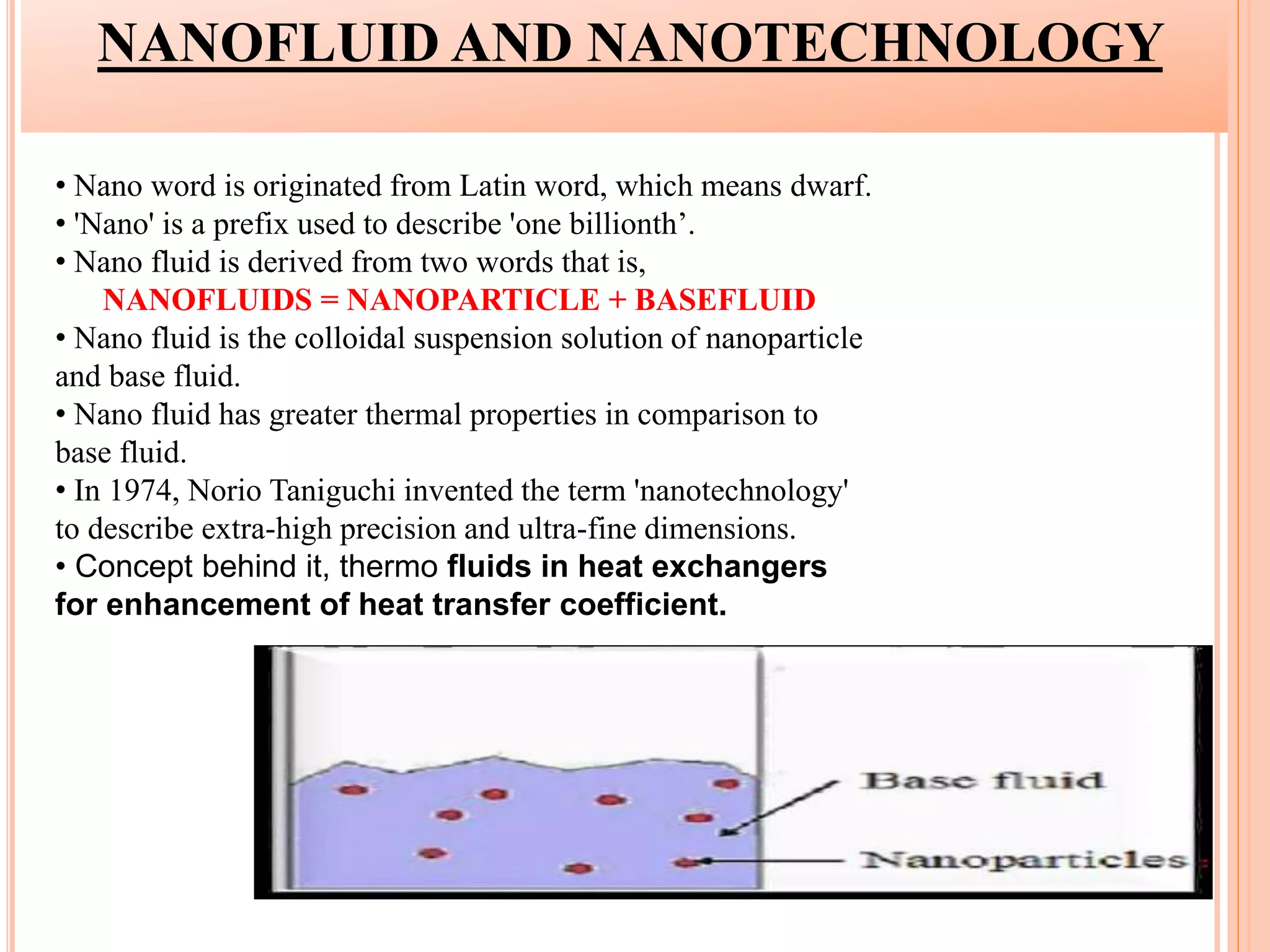 NANOFLUID AND NANOTECHNOLOGY

• Nano word is originated from Latin word, which means dwarf.
• 'Nano' is a prefix used to describe 'one billionth’.
• Nano fluid is derived from two words that is,
NANOFLUIDS = NANOPARTICLE + BASEFLUID
• Nano fluid is the colloidal suspension solution of nanoparticle and base fluid.
• Nano fluid has greater thermal properties in comparison to base fluid.
• In 1974, Norio Taniguchi invented the term 'nanotechnology' to describe extra-high precision and ultra-fine dimensions.
• Concept behind it, thermo fluids in heat exchangers for enhancement of heat transfer coefficient.

Base fluid
Nanoparticles